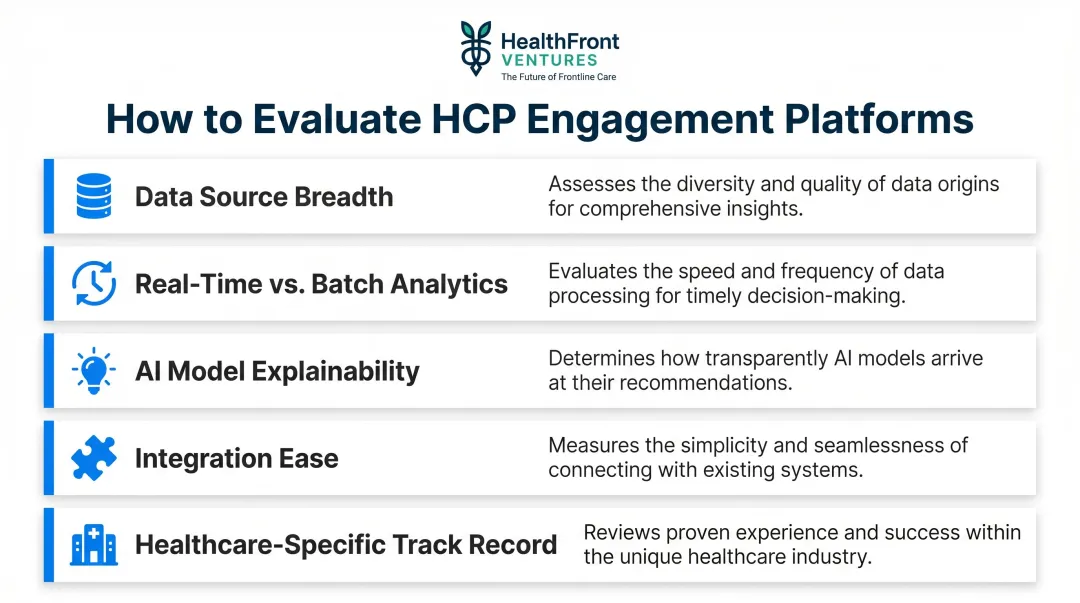 HealthFront
VENTURES
The Future of Frontline Care

How to Evaluate HCP Engagement Platforms

Data Source Breadth
Assesses the diversity and quality of data origins for comprehensive insights.

Real-Time vs. Batch Analytics
Evaluates the speed and frequency of data processing for timely decision-making.

AI Model Explainability
Determines how transparently AI models arrive at their recommendations.

Integration Ease
Measures the simplicity and seamlessness of connecting with existing systems.

Healthcare-Specific Track Record
Reviews proven experience and success within the unique healthcare industry.